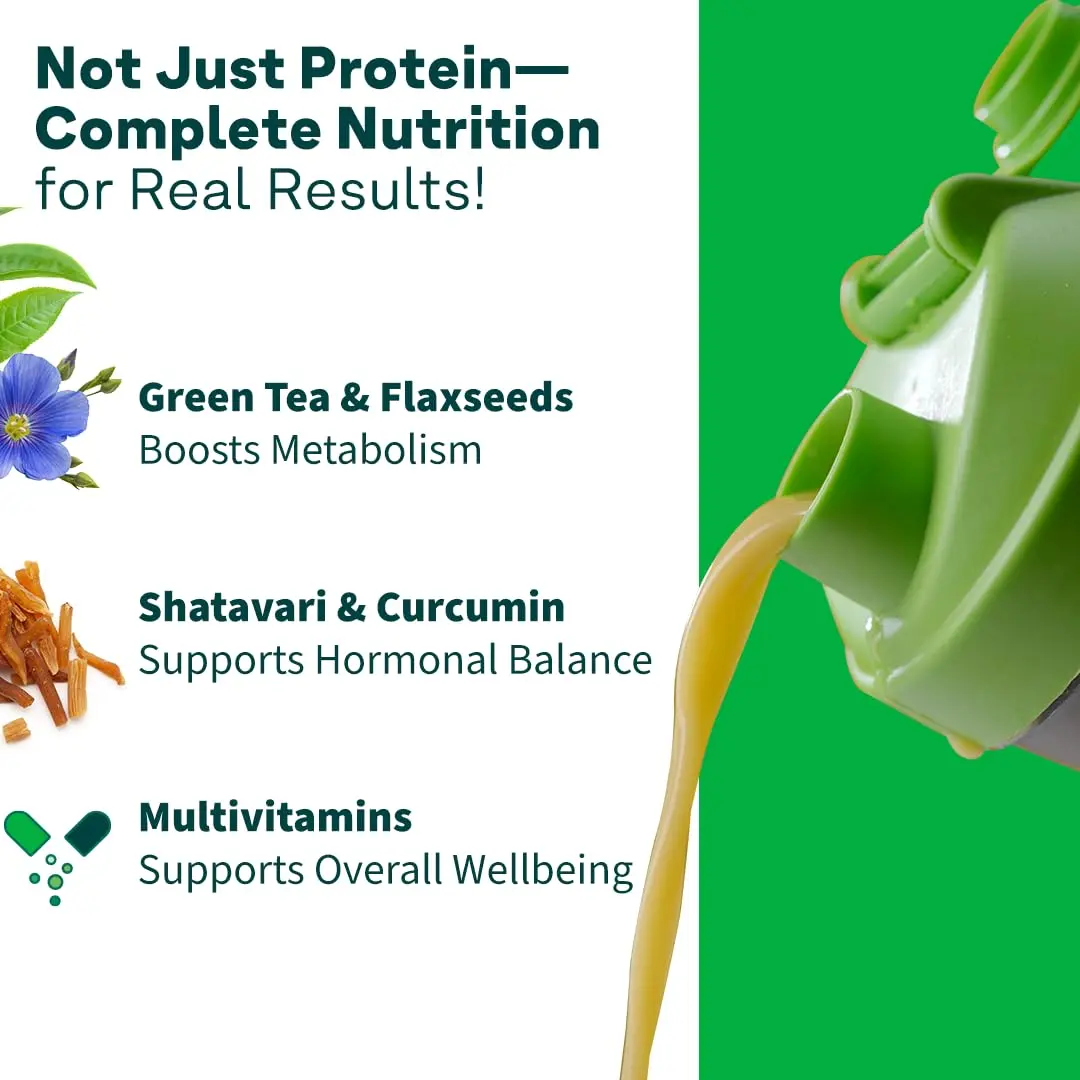 Not Just Protein—
Complete Nutrition
for Real Results!

Green Tea & Flaxseeds
Boosts Metabolism

Shatavari & Curcumin
Supports Hormonal Balance

Multivitamins
Supports Overall Wellbeing